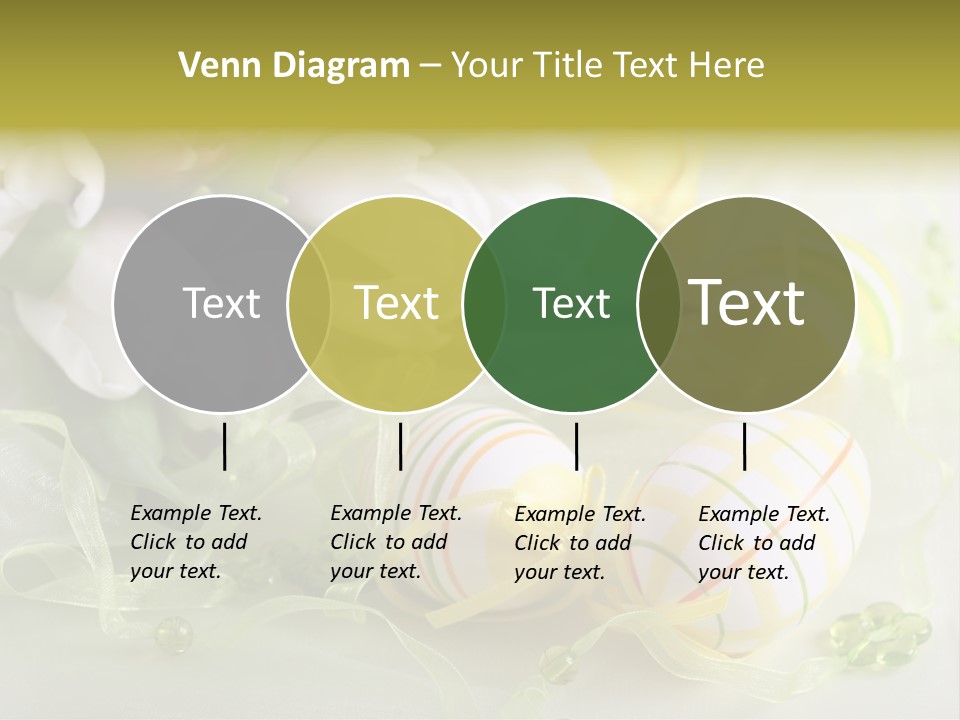 Venn Diagram – Your Title Text Here

Text

Text

Text

Text

Example Text. Click to add your text.

Example Text. Click to add your text.

Example Text. Click to add your text.

Example Text. Click to add your text.